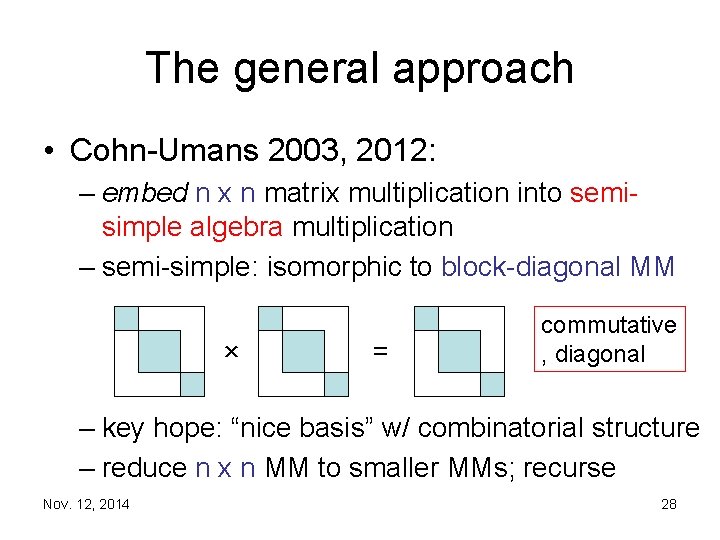 The general approach

• Cohn-Umans 2003, 2012:

– embed n x n matrix multiplication into semi-simple algebra multiplication

– semi-simple: isomorphic to block-diagonal MM

× =

commutative , diagonal

– key hope: “nice basis” w/ combinatorial structure

– reduce n x n MM to smaller MMs; recurse

Nov. 12, 2014

28